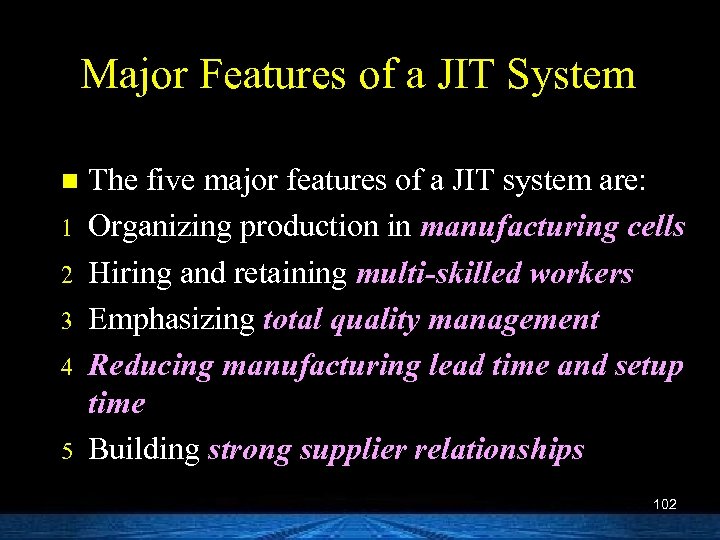 Major Features of a JIT System

The five major features of a JIT system are:

1 Organizing production in manufacturing cells

2 Hiring and retaining multi-skilled workers

3 Emphasizing total quality management

4 Reducing manufacturing lead time and setup time

5 Building strong supplier relationships

102